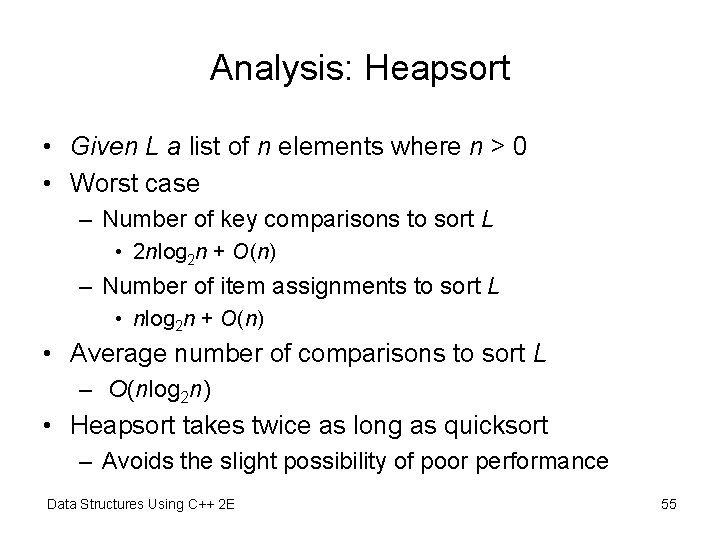 Analysis: Heapsort

• Given $L$ a list of $n$ elements where $n > 0$
• Worst case
 – Number of key comparisons to sort $L$
  • $2n\log_2 n + O(n)$
 – Number of item assignments to sort $L$
  • $n\log_2 n + O(n)$
• Average number of comparisons to sort $L$
 – $O(n\log_2 n)$
• Heapsort takes twice as long as quicksort
 – Avoids the slight possibility of poor performance

Data Structures Using C++ 2E

55